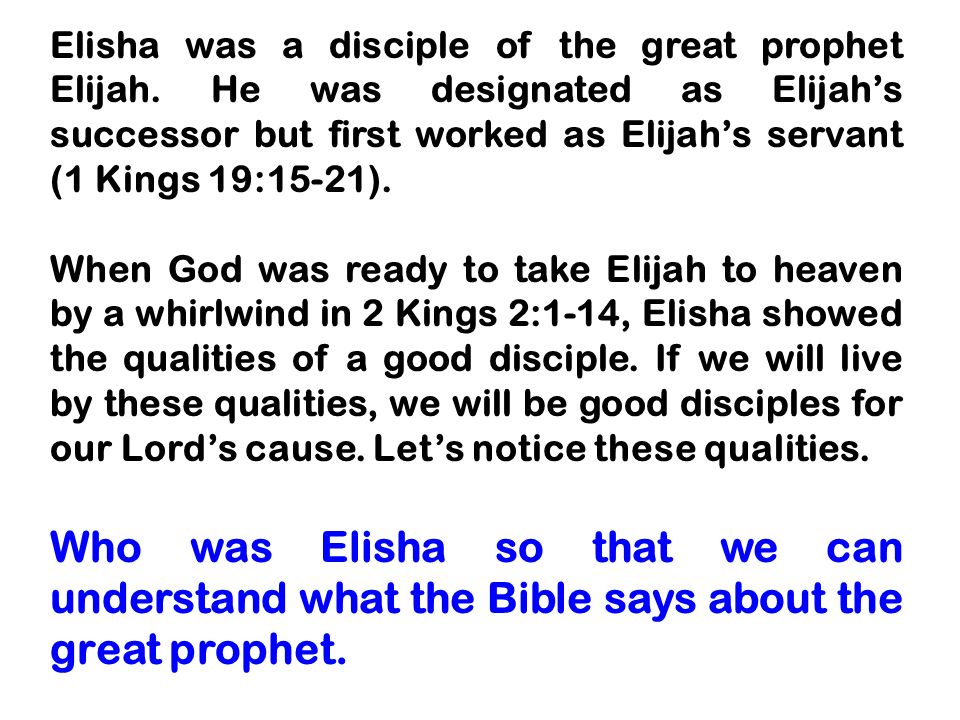 Elisha was a disciple of the great prophet Elijah. He was designated as Elijah’s successor but first worked as Elijah’s servant (1 Kings 19:15-21).

When God was ready to take Elijah to heaven by a whirlwind in 2 Kings 2:1-14, Elisha showed the qualities of a good disciple. If we will live by these qualities, we will be good disciples for our Lord’s cause. Let’s notice these qualities.

Who was Elisha so that we can understand what the Bible says about the great prophet.